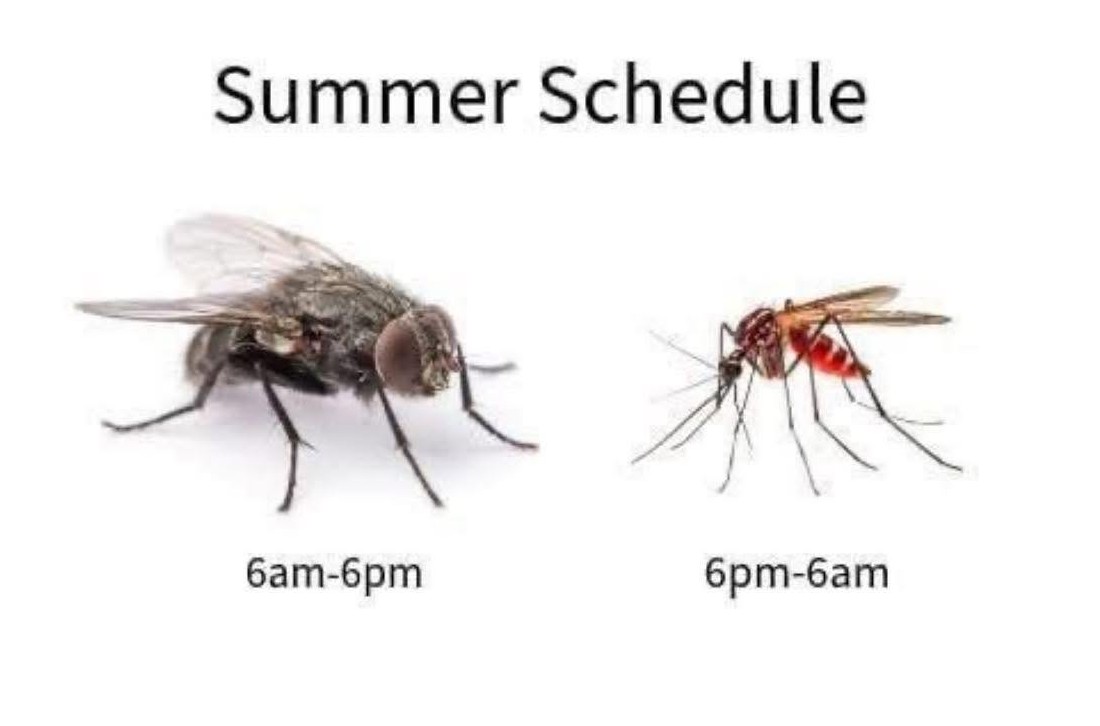 Summer Schedule

6am-6pm

6pm-6am